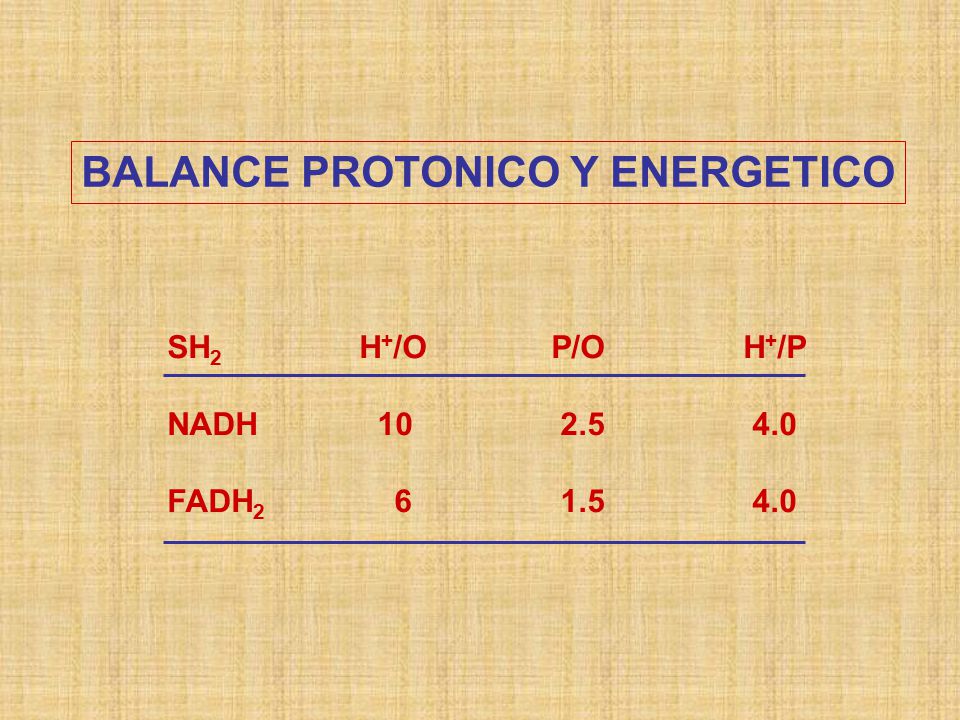 BALANCE PROTONICO Y ENERGETICO

| $SH_2$ | $H^+/O$ | P/O | $H^+/P$ |
|---|---|---|---|
| NADH | 10 | 2.5 | 4.0 |
| $FADH_2$ | 6 | 1.5 | 4.0 |